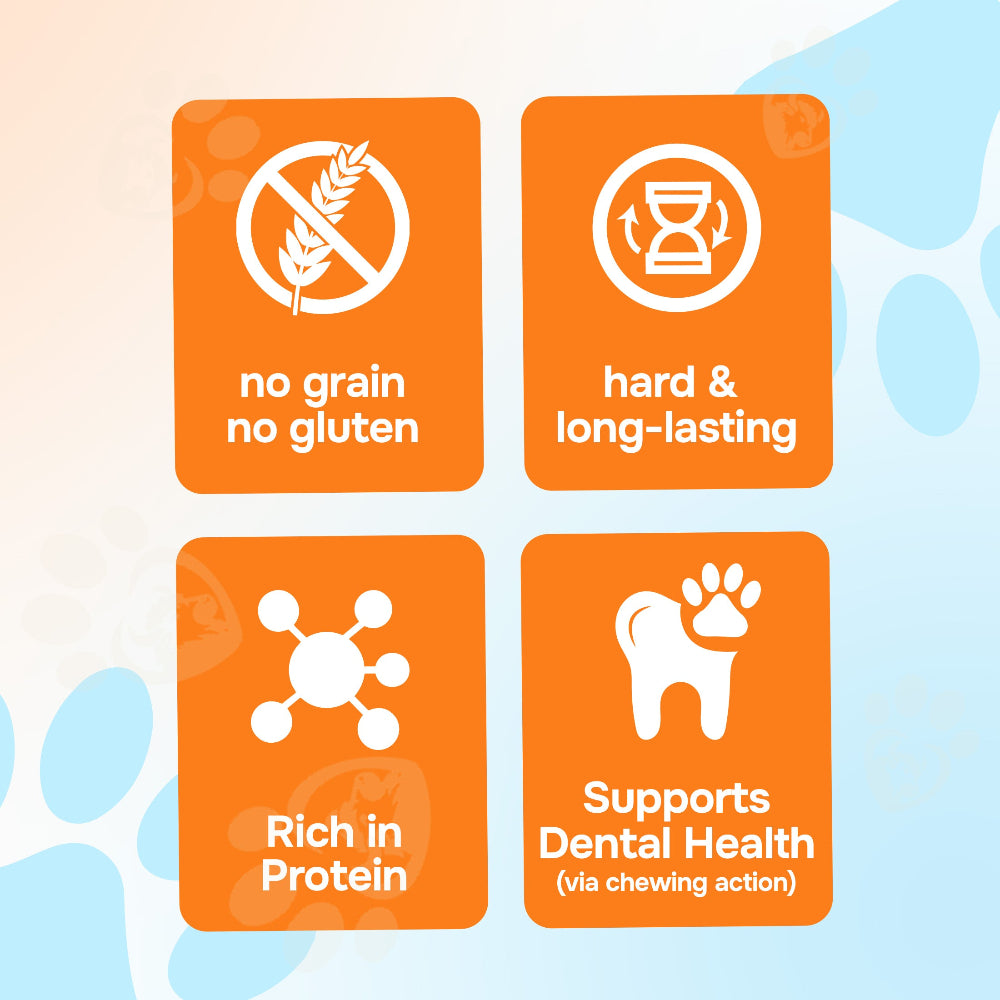 no grain
no gluten

hard &
long-lasting

Rich in
Protein

Supports
Dental Health
(via chewing action)